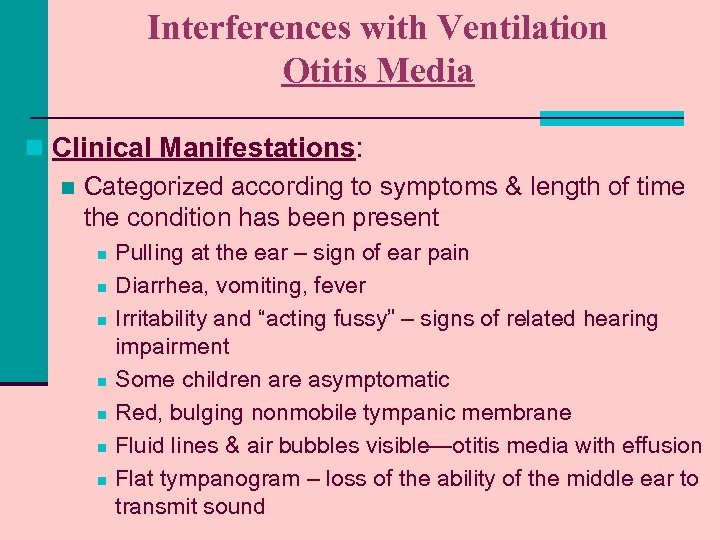 Interferences with Ventilation
Otitis Media

Clinical Manifestations:

Categorized according to symptoms & length of time the condition has been present

Pulling at the ear – sign of ear pain

Diarrhea, vomiting, fever

Irritability and “acting fussy” – signs of related hearing impairment

Some children are asymptomatic

Red, bulging nonmobile tympanic membrane

Fluid lines & air bubbles visible—otitis media with effusion

Flat tympanogram – loss of the ability of the middle ear to transmit sound